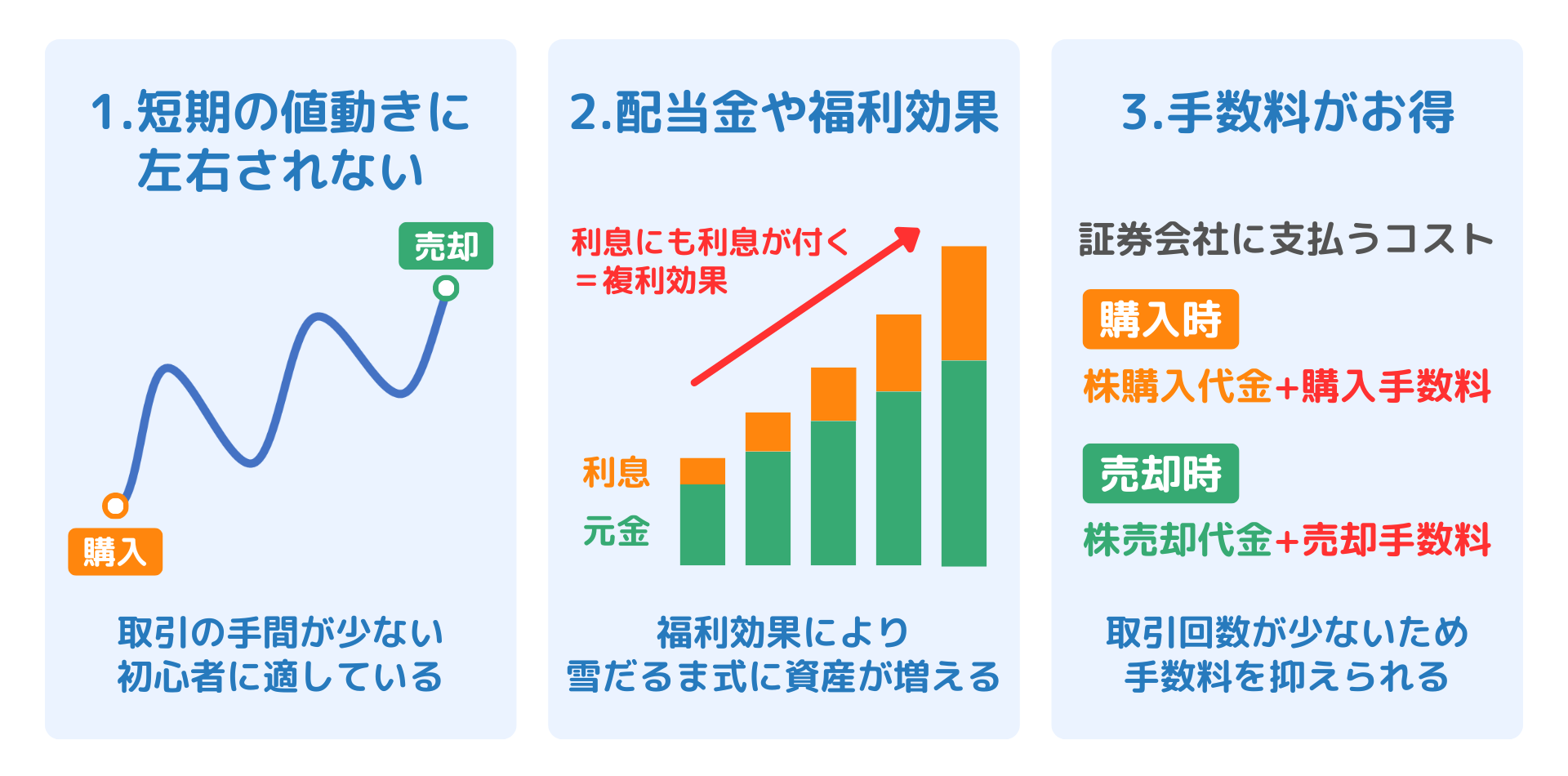 1.短期の値動きに左右されない

売却

購入

取引の手間が少ない
初心者に適している

2.配当金や福利効果

利息にも利息が付く
＝複利効果

利息

元金

福利効果により
雪だるま式に資産が増える

3.手数料がお得

証券会社に支払うコスト

購入時

株購入代金+購入手数料

売却時

株売却代金+売却手数料

取引回数が少ないため
手数料を抑えられる